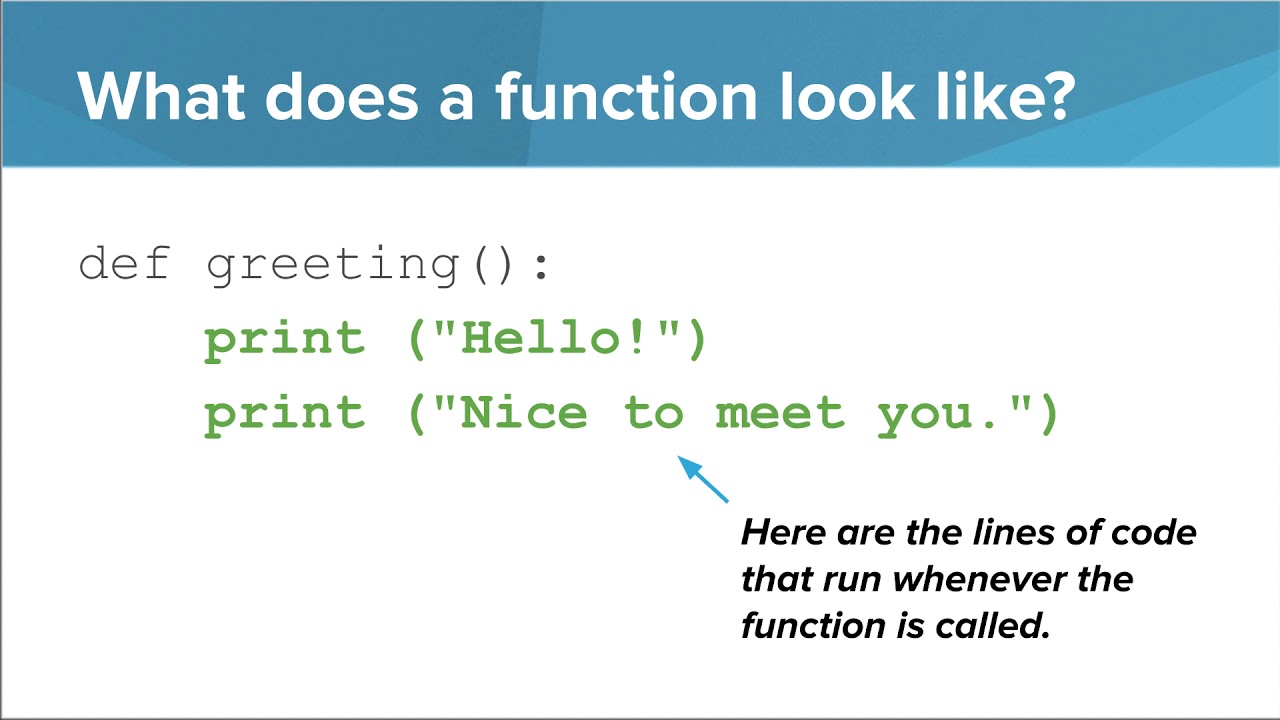 What does a function look like?

def greeting():
    print ("Hello!")
    print ("Nice to meet you.")

Here are the lines of code that run whenever the function is called.